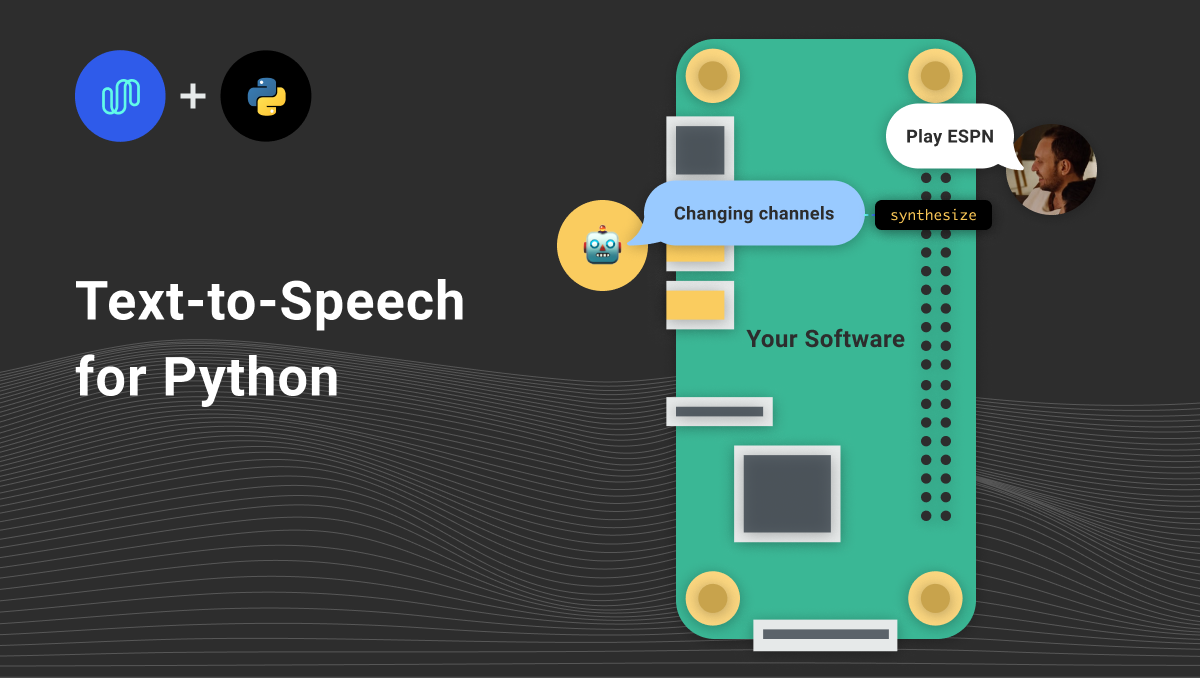 +

Text-to-Speech for Python

Play ESPN

Changing channels

synthesize

Your Software